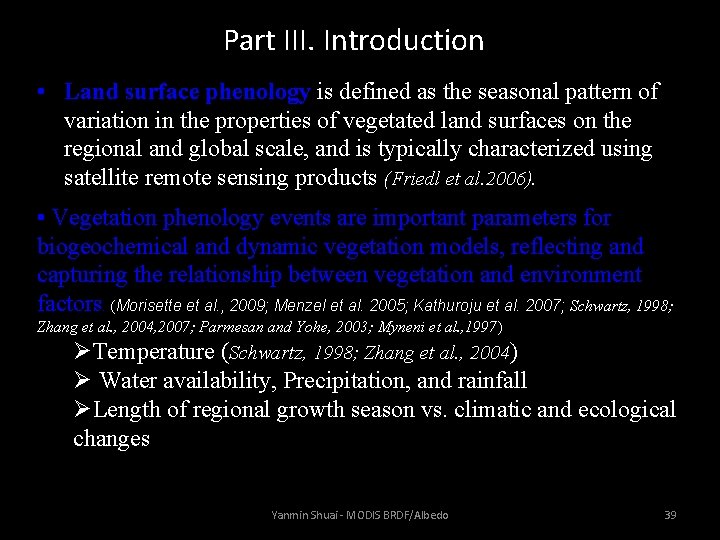 Part III. Introduction

• Land surface phenology is defined as the seasonal pattern of variation in the properties of vegetated land surfaces on the regional and global scale, and is typically characterized using satellite remote sensing products (Friedl et al.2006).

• Vegetation phenology events are important parameters for biogeochemical and dynamic vegetation models, reflecting and capturing the relationship between vegetation and environment factors (Morisette et al., 2009; Menzel et al. 2005; Kathuroju et al. 2007; Schwartz, 1998; Zhang et al., 2004,2007; Parmesan and Yohe, 2003; Myneni et al.,1997)

➢Temperature (Schwartz, 1998; Zhang et al., 2004)

➢ Water availability, Precipitation, and rainfall

➢Length of regional growth season vs. climatic and ecological changes

Yanmin Shuai - MODIS BRDF/Albedo

39